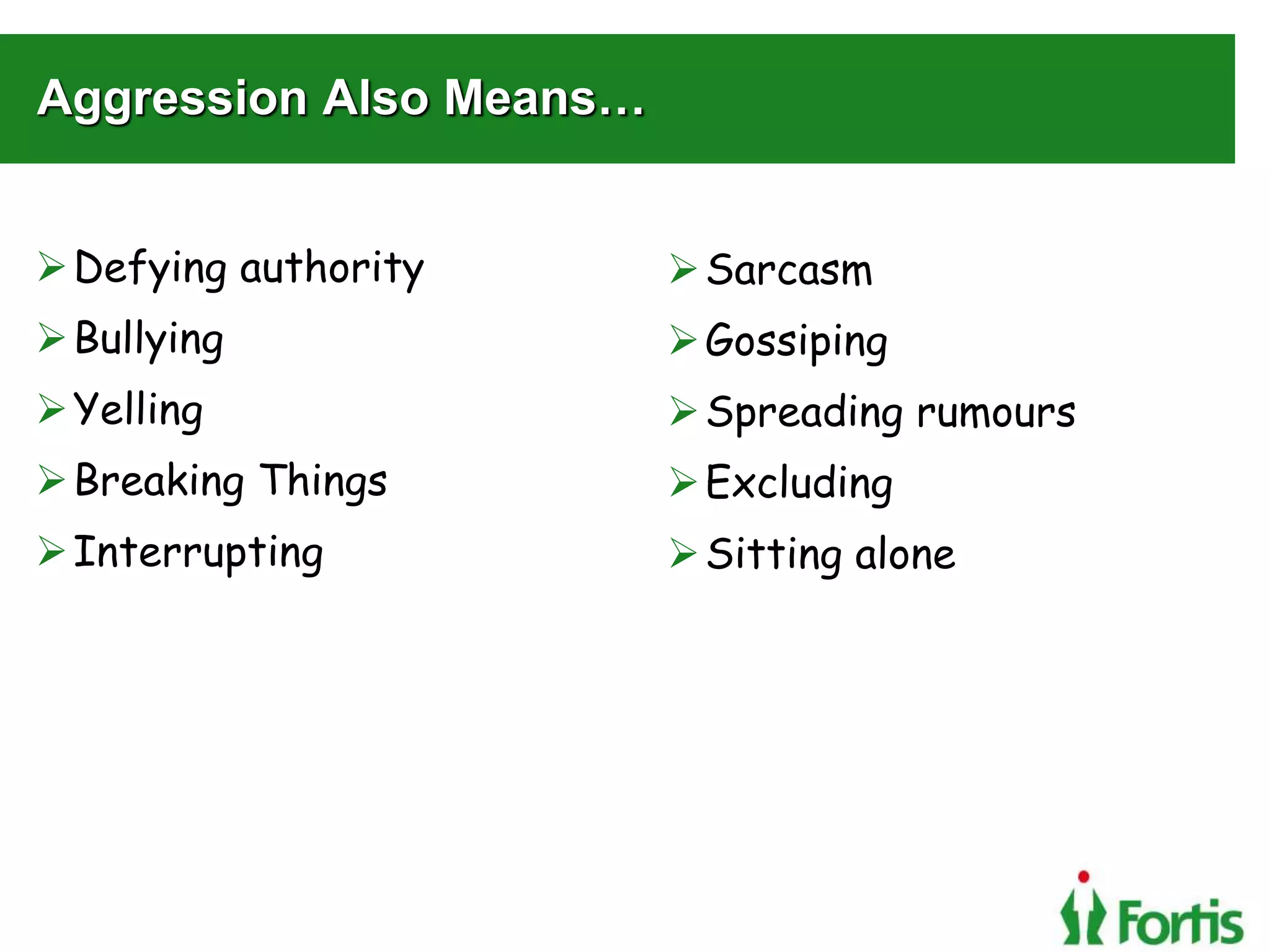 Aggression Also Means…

➢ Defying authority
➢ Bullying
➢ Yelling
➢ Breaking Things
➢ Interrupting

➢ Sarcasm
➢ Gossiping
➢ Spreading rumours
➢ Excluding
➢ Sitting alone

Fortis